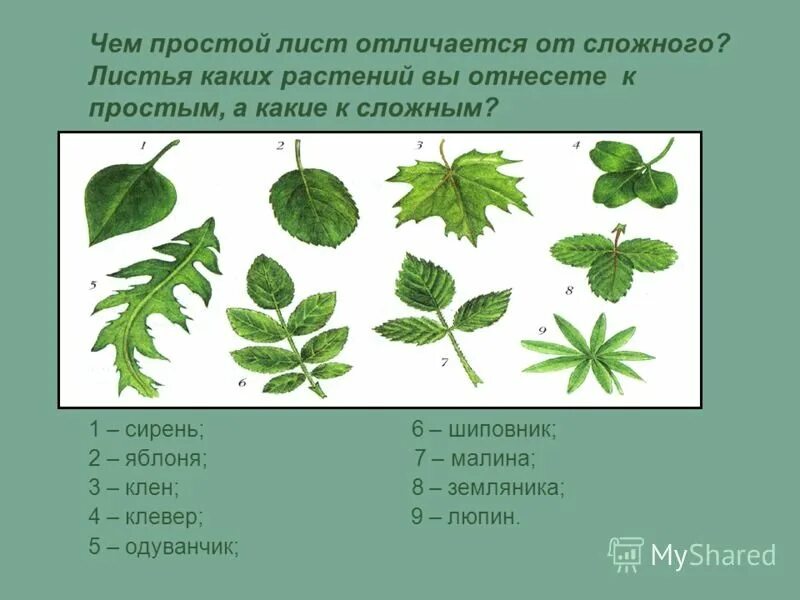 Чем простой лист отличается от сложного? Листья каких растений вы отнесете к простым, а какие к сложным?

1 2 3 4 5 6 7 8 9

1 – сирень;
2 – яблоня;
3 – клен;
4 – клевер;
5 – одуванчик;

6 – шиповник;
7 – малина;
8 – земляника;
9 – люпин.

MyShared